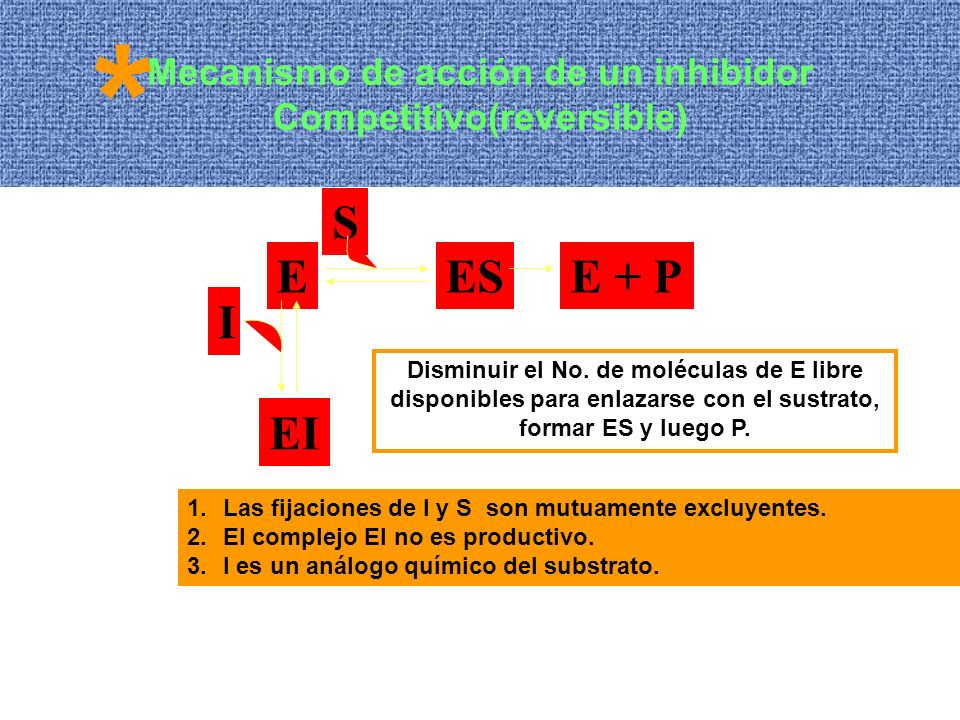 *Mecanismo de acción de un inhibidor Competitivo(reversible)

S

E

ES

E + P

I

EI

Disminuir el No. de moléculas de E libre disponibles para enlazarse con el sustrato, formar ES y luego P.

1. Las fijaciones de I y S son mutuamente excluyentes.
2. El complejo EI no es productivo.
3. I es un análogo químico del substrato.